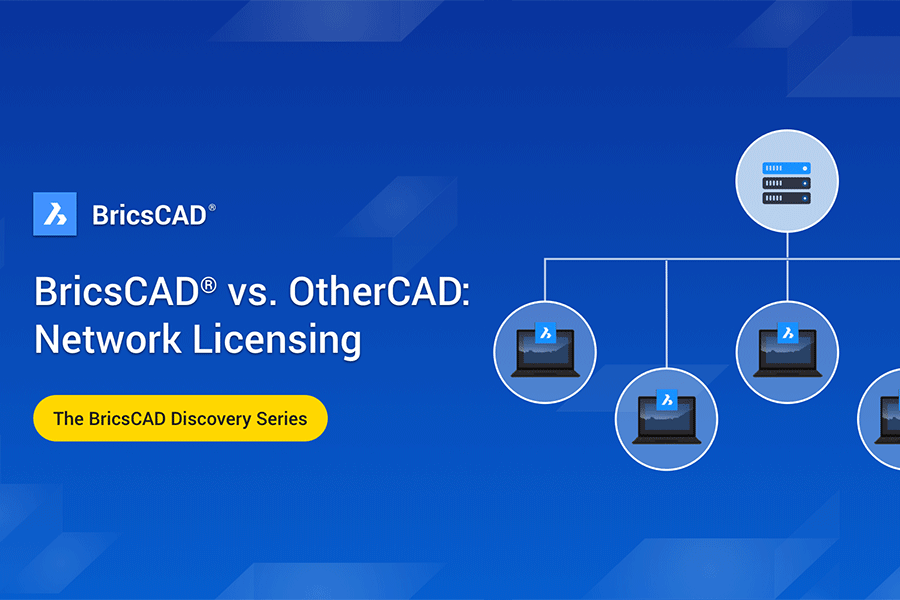 BricsCAD®

BricsCAD® vs. OtherCAD: Network Licensing

The BricsCAD Discovery Series